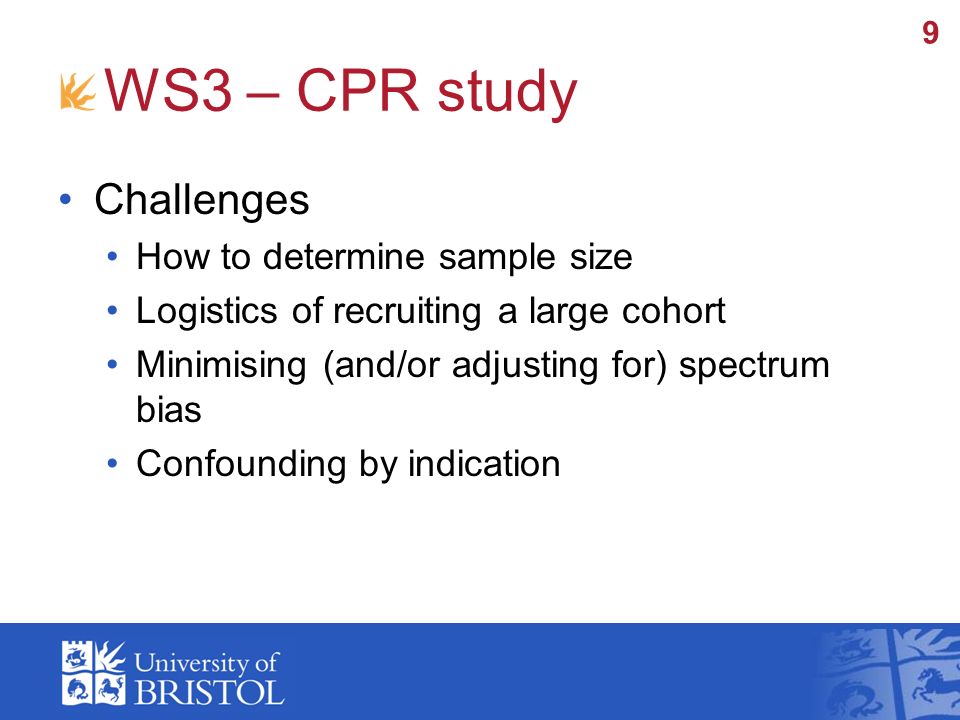 9

WS3 – CPR study

• Challenges
  • How to determine sample size
  • Logistics of recruiting a large cohort
  • Minimising (and/or adjusting for) spectrum bias
  • Confounding by indication

University of BRISTOL